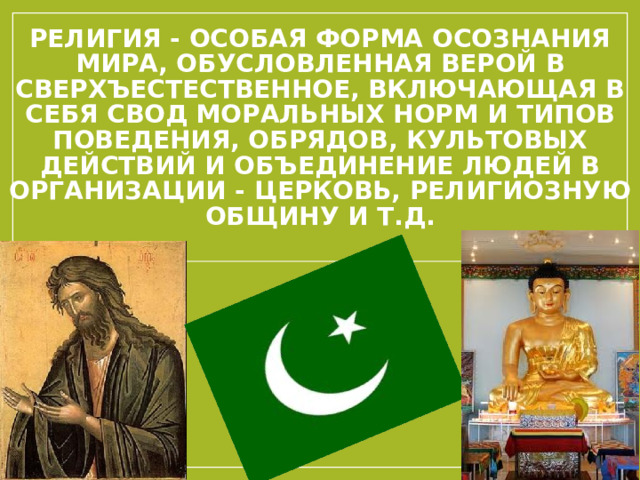 РЕЛИГИЯ - ОСОБАЯ ФОРМА ОСОЗНАНИЯ МИРА, ОБУСЛОВЛЕННАЯ ВЕРОЙ В СВЕРХЪЕСТЕСТВЕННОЕ, ВКЛЮЧАЮЩАЯ В СЕБЯ СВОД МОРАЛЬНЫХ НОРМ И ТИПОВ ПОВЕДЕНИЯ, ОБРЯДОВ, КУЛЬТОВЫХ ДЕЙСТВИЙ И ОБЪЕДИНЕНИЕ ЛЮДЕЙ В ОРГАНИЗАЦИИ - ЦЕРКОВЬ, РЕЛИГИОЗНУЮ ОБЩИНУ И Т.Д.